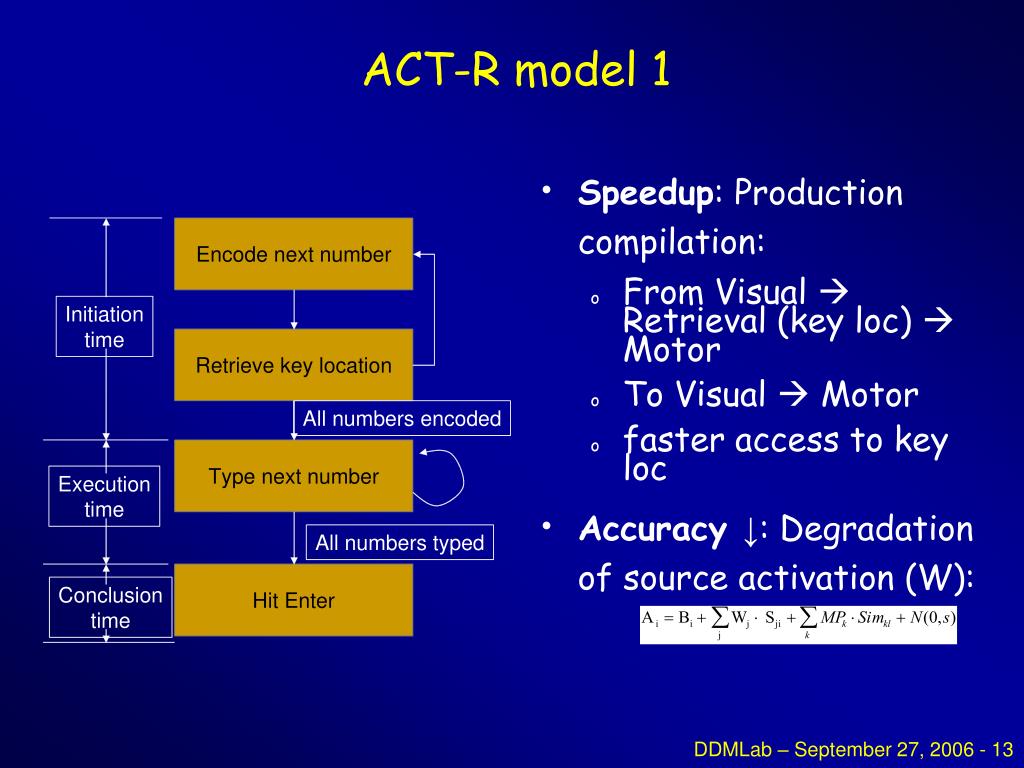 ACT-R model 1

Initiation time

Execution time

Conclusion time

Encode next number

Retrieve key location

All numbers encoded

Type next number

All numbers typed

Hit Enter

• **Speedup**: Production compilation:
 o From Visual → Retrieval (key loc) → Motor
 o To Visual → Motor
 o faster access to key loc

• **Accuracy** ↓: Degradation of source activation (W):

$A_i = B_i + \sum_j W_j \cdot S_{ji} + \sum_k MP_k \cdot Sim_{kl} + N(0,s)$

DDMLab – September 27, 2006 - 13